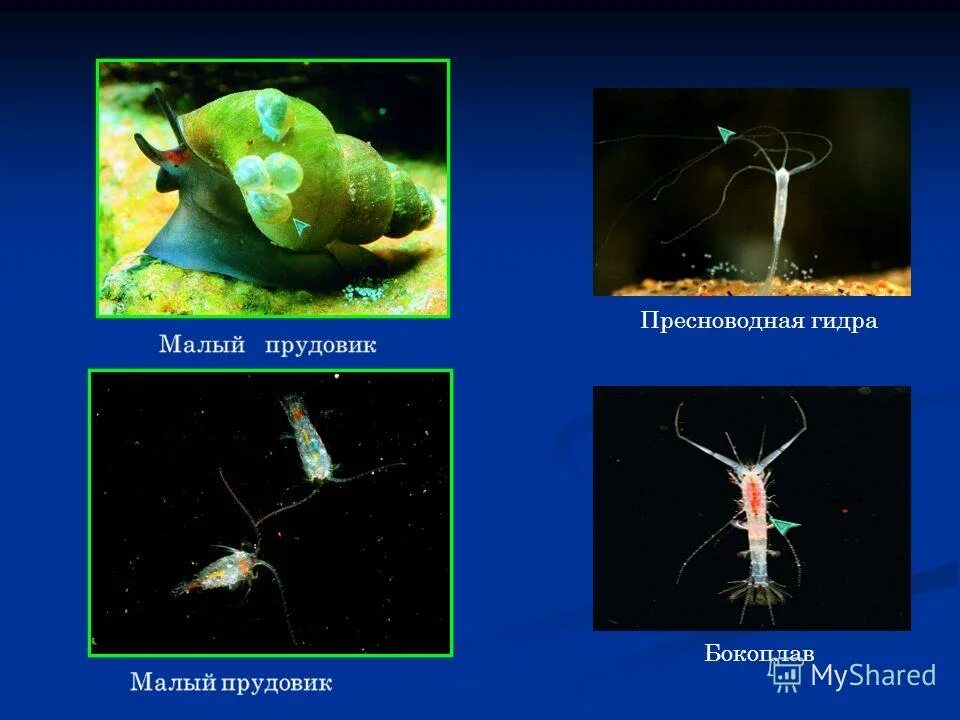 Малый прудовик

Пресноводная гидра

Малый прудовик

Бокоплав

MyShared